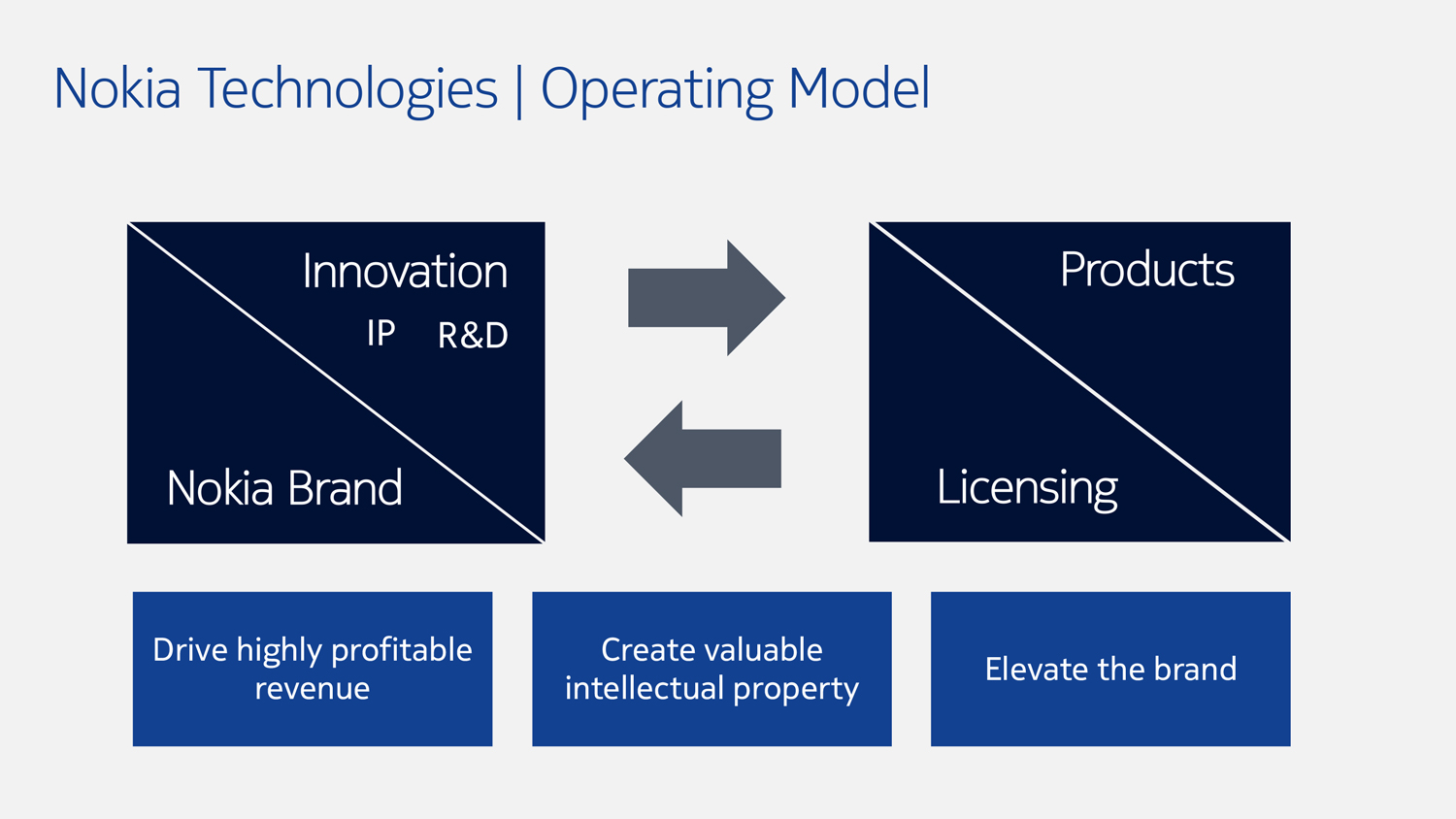 Nokia Technologies | Operating Model

Innovation

IP R&D

Nokia Brand

Products

Licensing

Drive highly profitable revenue

Create valuable intellectual property

Elevate the brand